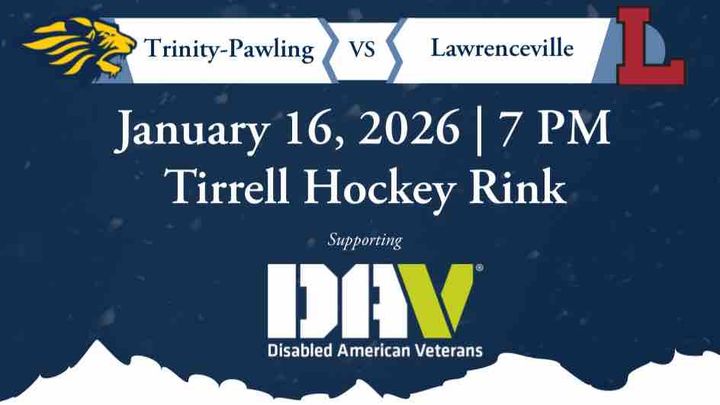 Trinity-Pawling VS Lawrenceville

L

January 16, 2026 | 7 PM
Tirrell Hockey Rink

Supporting

DAV®
Disabled American Veterans